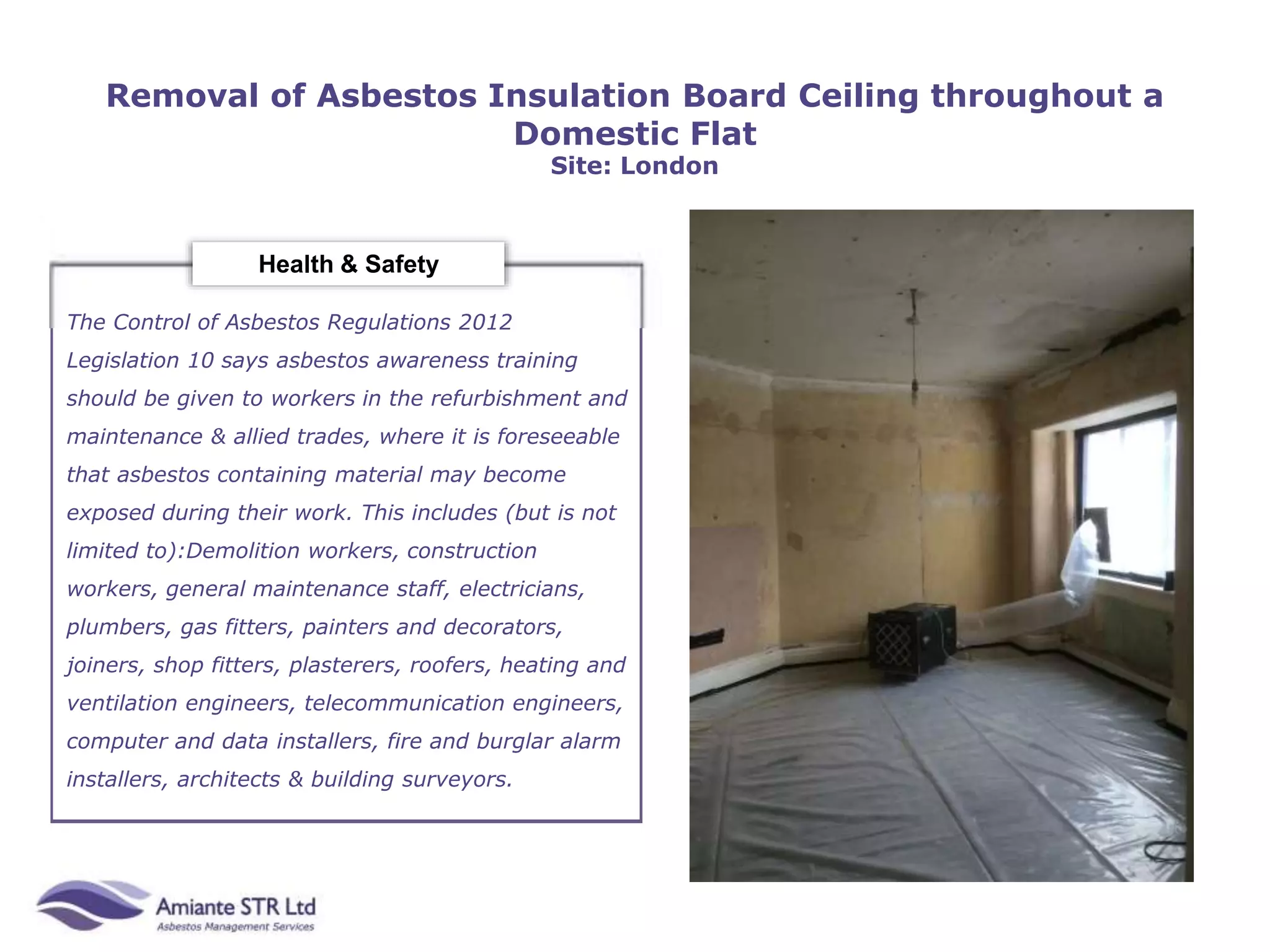 Removal of Asbestos Insulation Board Ceiling throughout a Domestic Flat
Site: London

Health & Safety

The Control of Asbestos Regulations 2012 Legislation 10 says asbestos awareness training should be given to workers in the refurbishment and maintenance & allied trades, where it is foreseeable that asbestos containing material may become exposed during their work. This includes (but is not limited to):Demolition workers, construction workers, general maintenance staff, electricians, plumbers, gas fitters, painters and decorators, joiners, shop fitters, plasterers, roofers, heating and ventilation engineers, telecommunication engineers, computer and data installers, fire and burglar alarm installers, architects & building surveyors.

Amiante STR Ltd
Asbestos Management Services